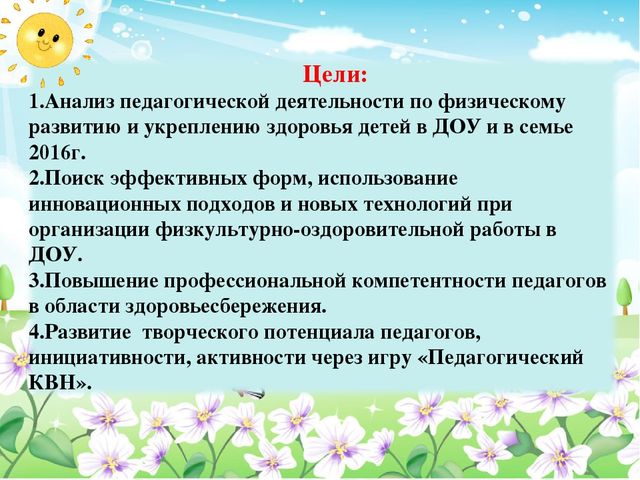 Цели:
1.Анализ педагогической деятельности по физическому развитию и укреплению здоровья детей в ДОУ и в семье 2016г.
2.Поиск эффективных форм, использование инновационных подходов и новых технологий при организации физкультурно-оздоровительной работы в ДОУ.
3.Повышение профессиональной компетентности педагогов в области здоровьесбережения.
4.Развитие творческого потенциала педагогов, инициативности, активности через игру «Педагогический КВН».